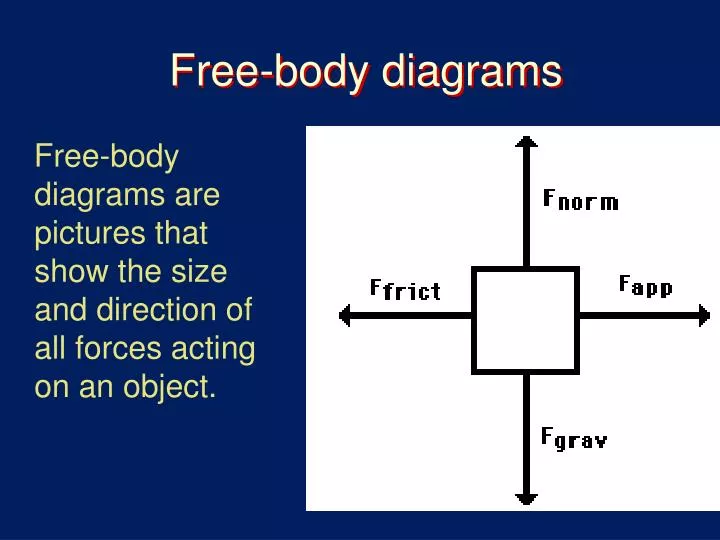 Free-body diagrams

Free-body diagrams are pictures that show the size and direction of all forces acting on an object.

$F_{norm}$

$F_{frict}$

$F_{app}$

$F_{grav}$